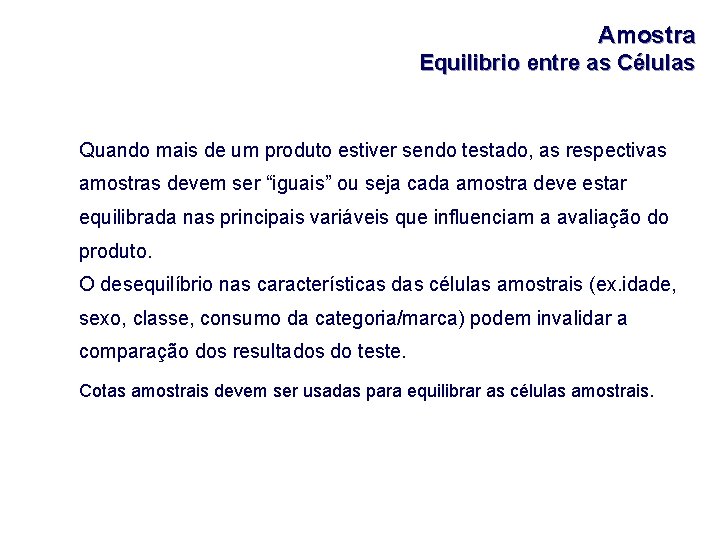 Amostra
Equilibrio entre as Células

Quando mais de um produto estiver sendo testado, as respectivas amostras devem ser "iguais" ou seja cada amostra deve estar equilibrada nas principais variáveis que influenciam a avaliação do produto.

O desequilíbrio nas características das células amostrais (ex.idade, sexo, classe, consumo da categoria/marca) podem invalidar a comparação dos resultados do teste.

Cotas amostrais devem ser usadas para equilibrar as células amostrais.